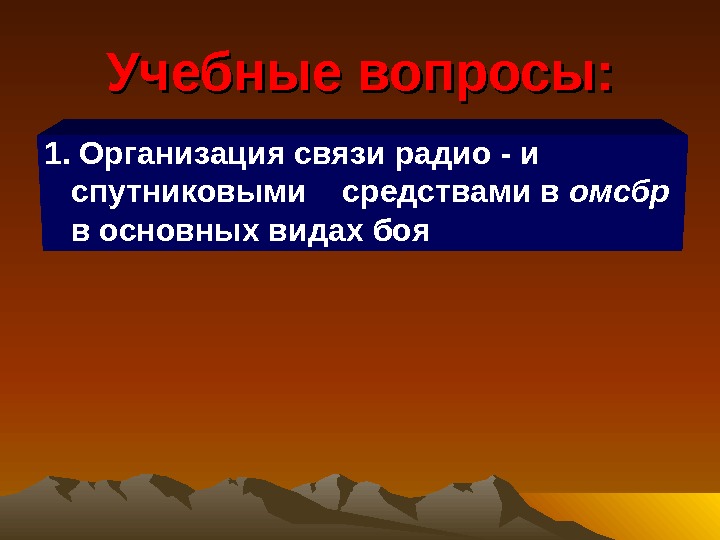 Учебные вопросы:

1. Организация связи радио - и спутниковыми средствами в омсбр в основных видах боя